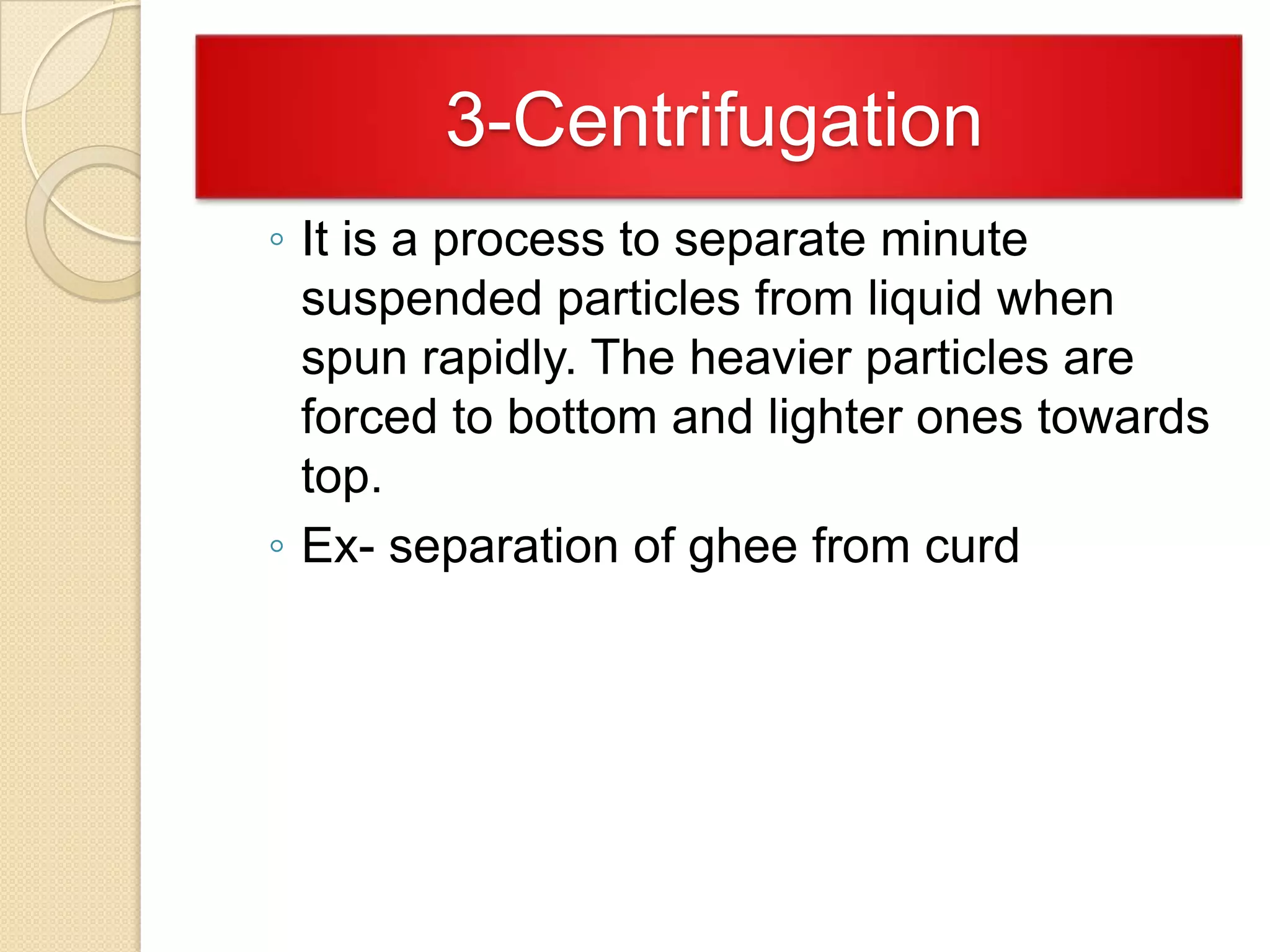 3-Centrifugation

◦ It is a process to separate minute suspended particles from liquid when spun rapidly. The heavier particles are forced to bottom and lighter ones towards top.

◦ Ex- separation of ghee from curd